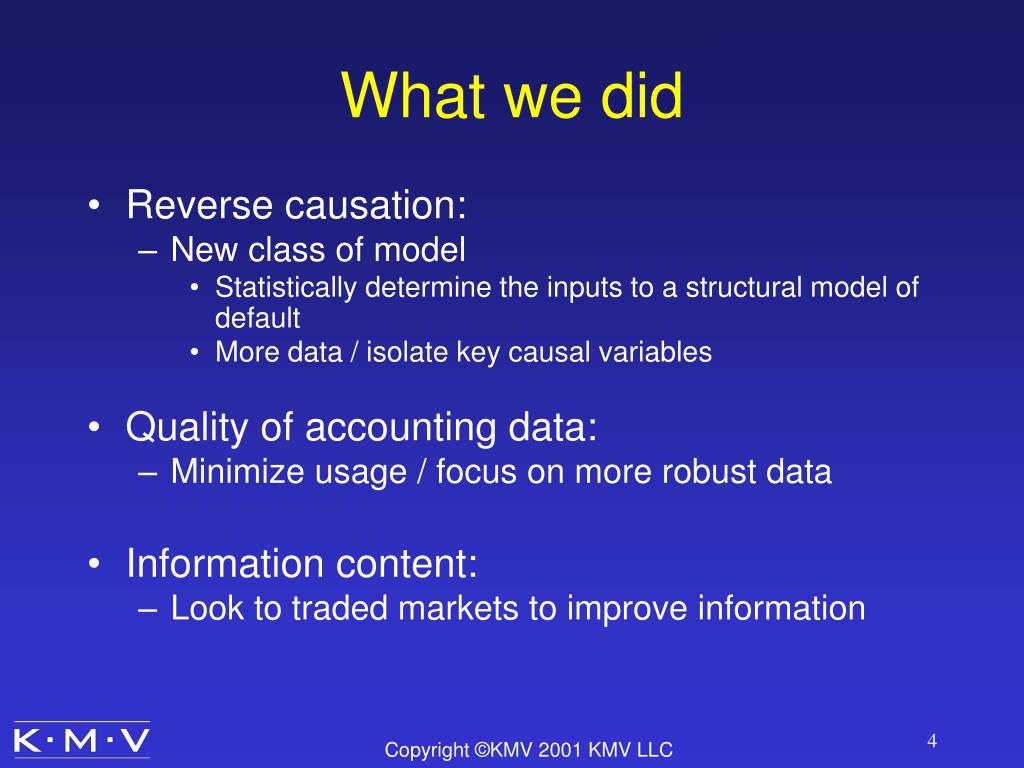 What we did

• Reverse causation:
– New class of model
• Statistically determine the inputs to a structural model of default
• More data / isolate key causal variables

• Quality of accounting data:
– Minimize usage / focus on more robust data

• Information content:
– Look to traded markets to improve information

K·M·V

Copyright ©KMV 2001 KMV LLC

4